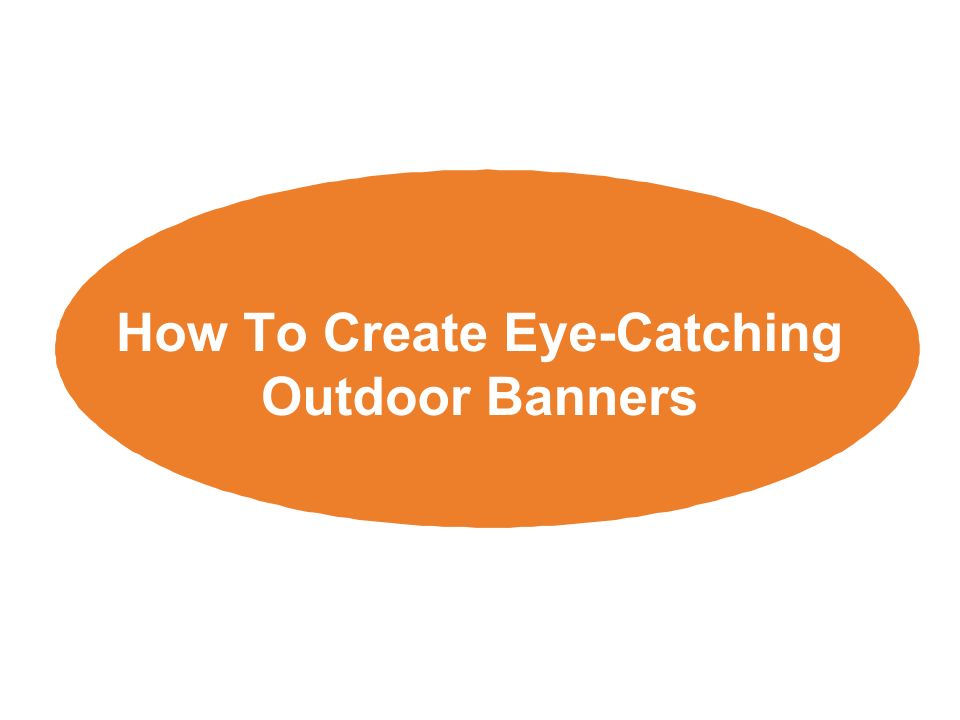 How To Create Eye-Catching Outdoor Banners